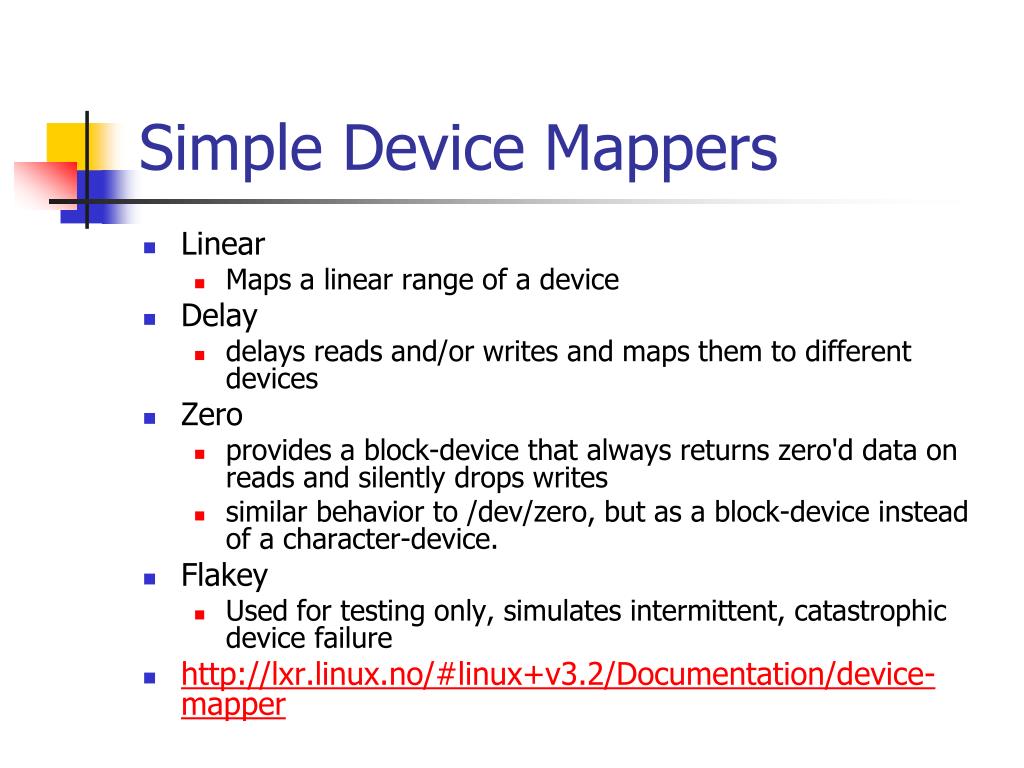 Simple Device Mappers

- Linear
  - Maps a linear range of a device
- Delay
  - delays reads and/or writes and maps them to different devices
- Zero
  - provides a block-device that always returns zero'd data on reads and silently drops writes
  - similar behavior to /dev/zero, but as a block-device instead of a character-device.
- Flakey
  - Used for testing only, simulates intermittent, catastrophic device failure
- http://lxr.linux.no/#linux+v3.2/Documentation/device-mapper